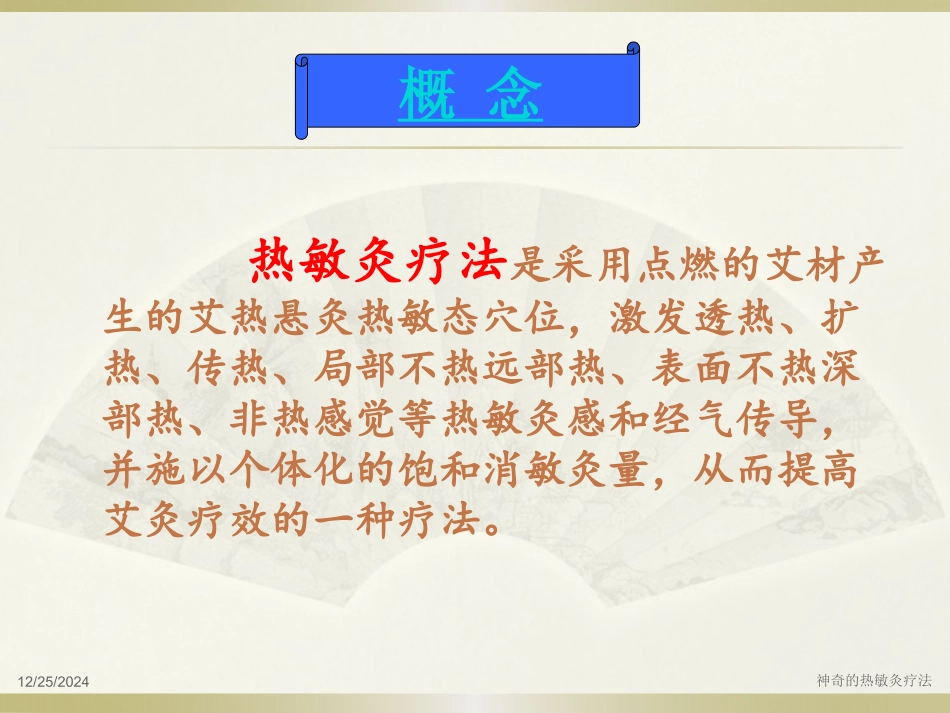 概 念

热敏灸疗法是采用点燃的艾材产生的艾热悬灸热敏态穴位，激发透热、扩热、传热、局部不热远部热、表面不热深部热、非热感觉等热敏灸感和经气传导，并施以个体化的饱和消敏灸量，从而提高艾灸疗效的一种疗法。

12/25/2024

神奇的热敏灸疗法